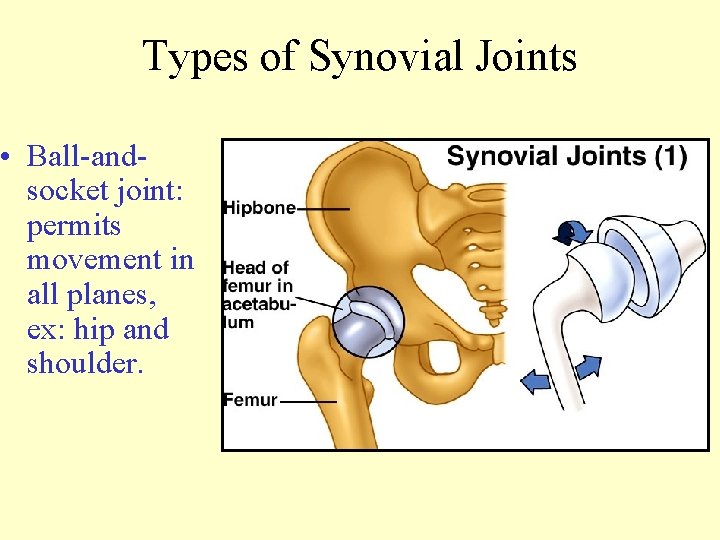 Types of Synovial Joints

• Ball-and-socket joint: permits movement in all planes, ex: hip and shoulder.

Synovial Joints (1)

Hipbone

Head of femur in acetabulum

Femur